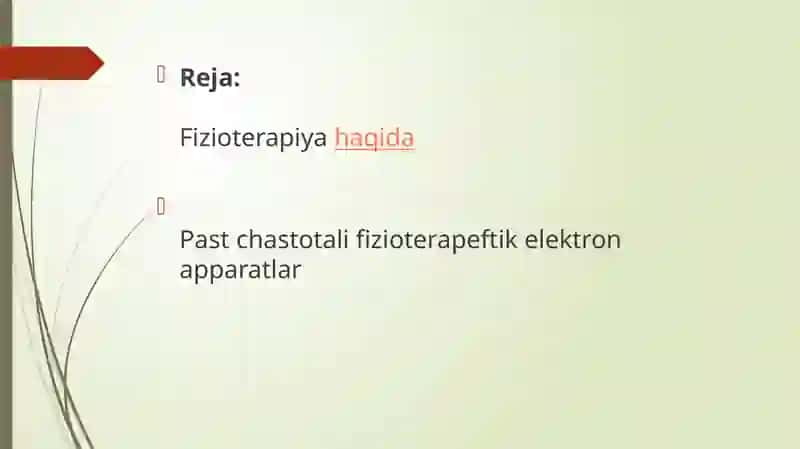 Reja:

Fizioterapiya haqida

Past chastotali fizioterapeftik elektron apparatlar